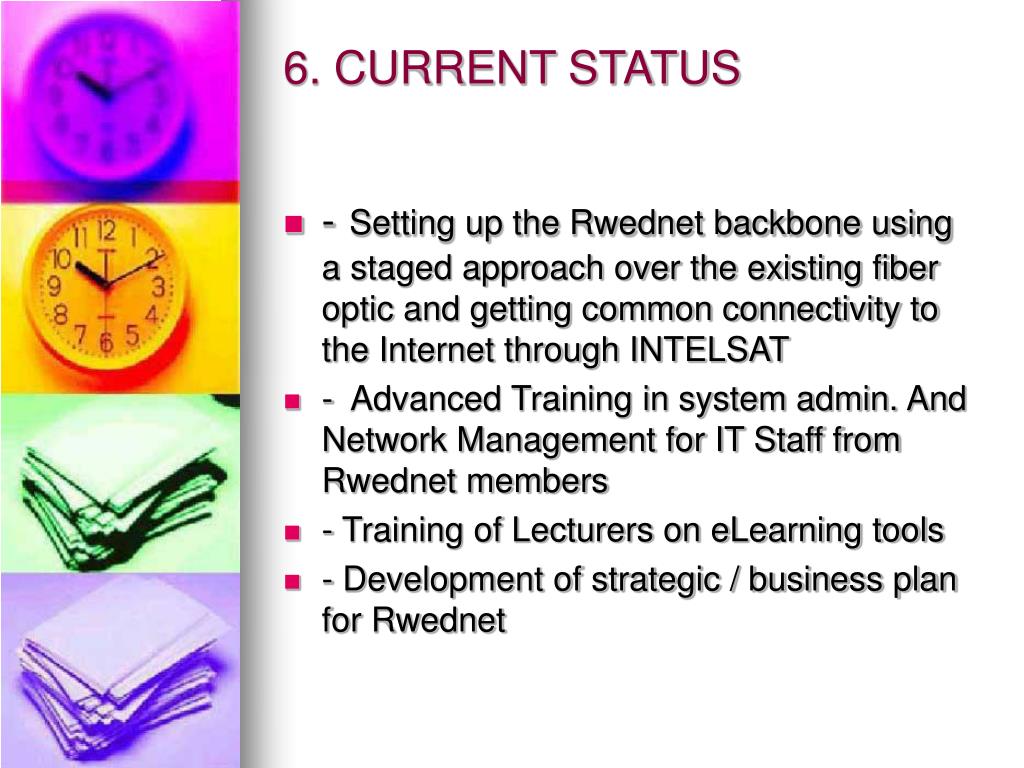 6. CURRENT STATUS

- Setting up the Rwednet backbone using a staged approach over the existing fiber optic and getting common connectivity to the Internet through INTELSAT
- Advanced Training in system admin. And Network Management for IT Staff from Rwednet members
- Training of Lecturers on eLearning tools
- Development of strategic / business plan for Rwednet